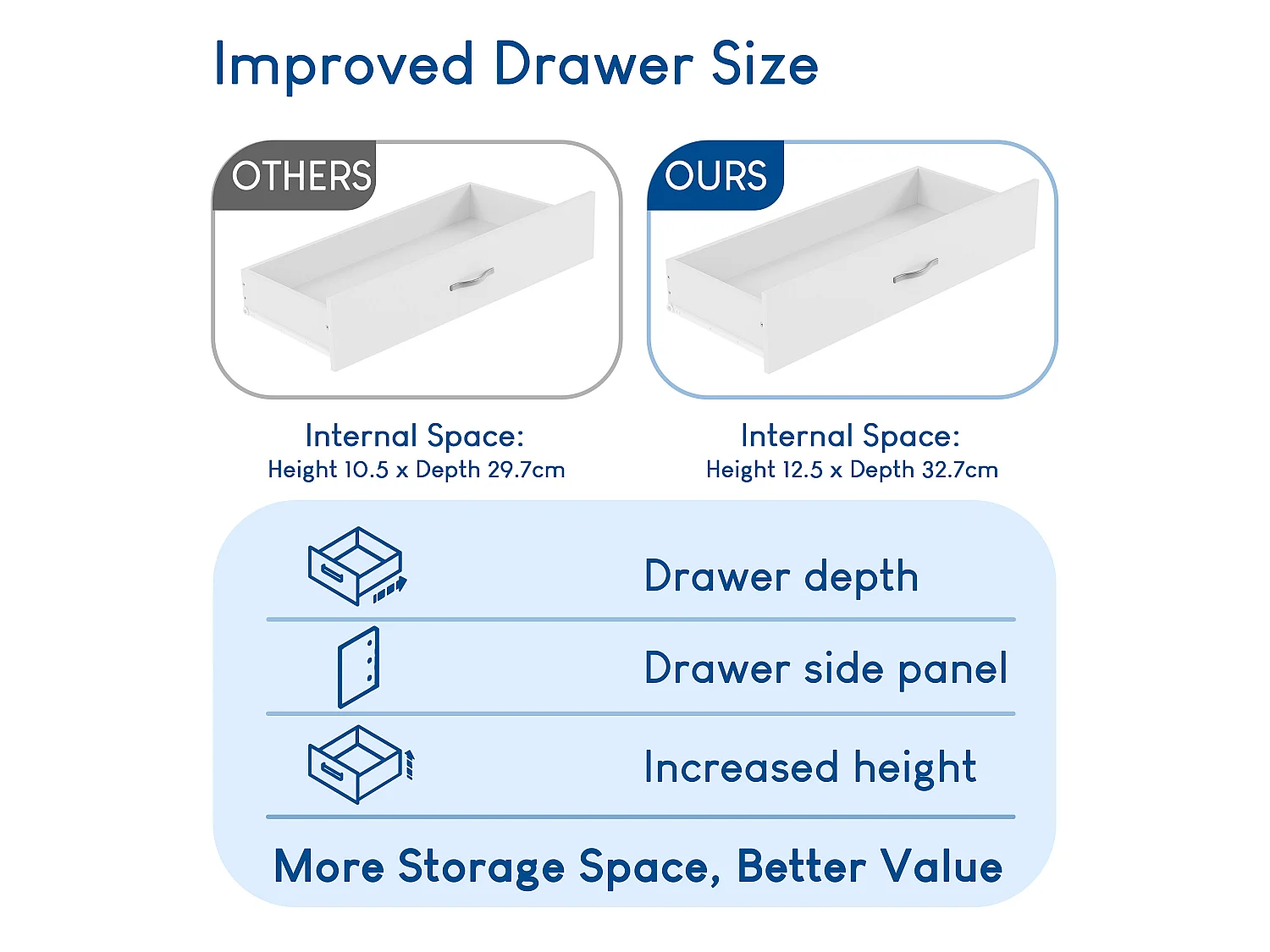 Improved Drawer Size

OTHERS

Internal Space:
Height 10.5 x Depth 29.7cm

OURS

Internal Space:
Height 12.5 x Depth 32.7cm

Drawer depth

Drawer side panel

Increased height

More Storage Space, Better Value